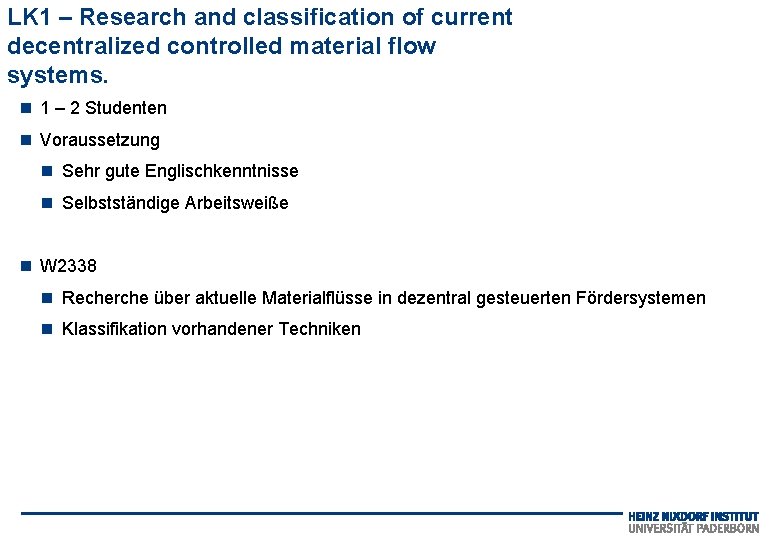 LK1 – Research and classification of current decentralized controlled material flow systems.

- 1 – 2 Studenten
- Voraussetzung
  - Sehr gute Englischkenntnisse
  - Selbstständige Arbeitsweiße

- W2338
  - Recherche über aktuelle Materialflüsse in dezentral gesteuerten Fördersystemen
  - Klassifikation vorhandener Techniken

HEINZ NIXDORF INSTITUT
UNIVERSITÄT PADERBORN